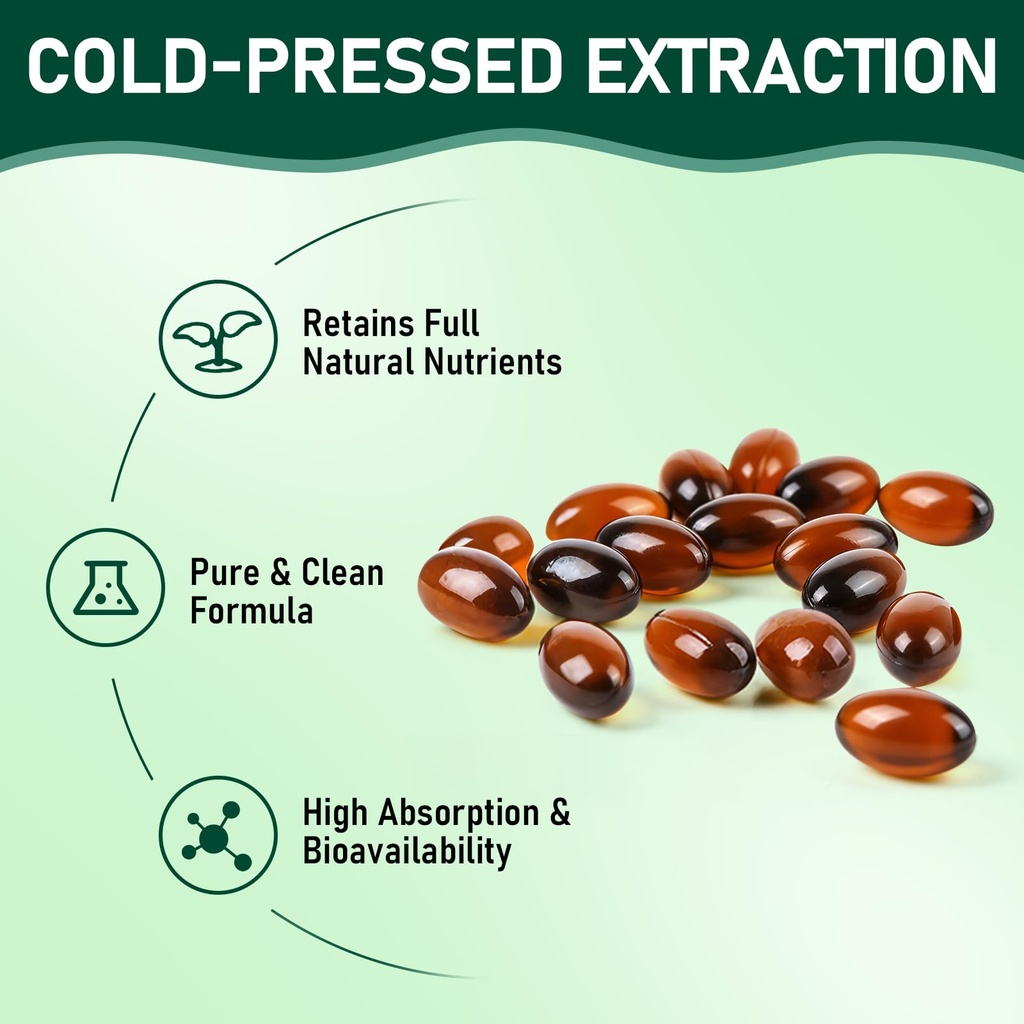 COLD-PRESSED EXTRACTION

Retains Full Natural Nutrients

Pure & Clean Formula

High Absorption & Bioavailability